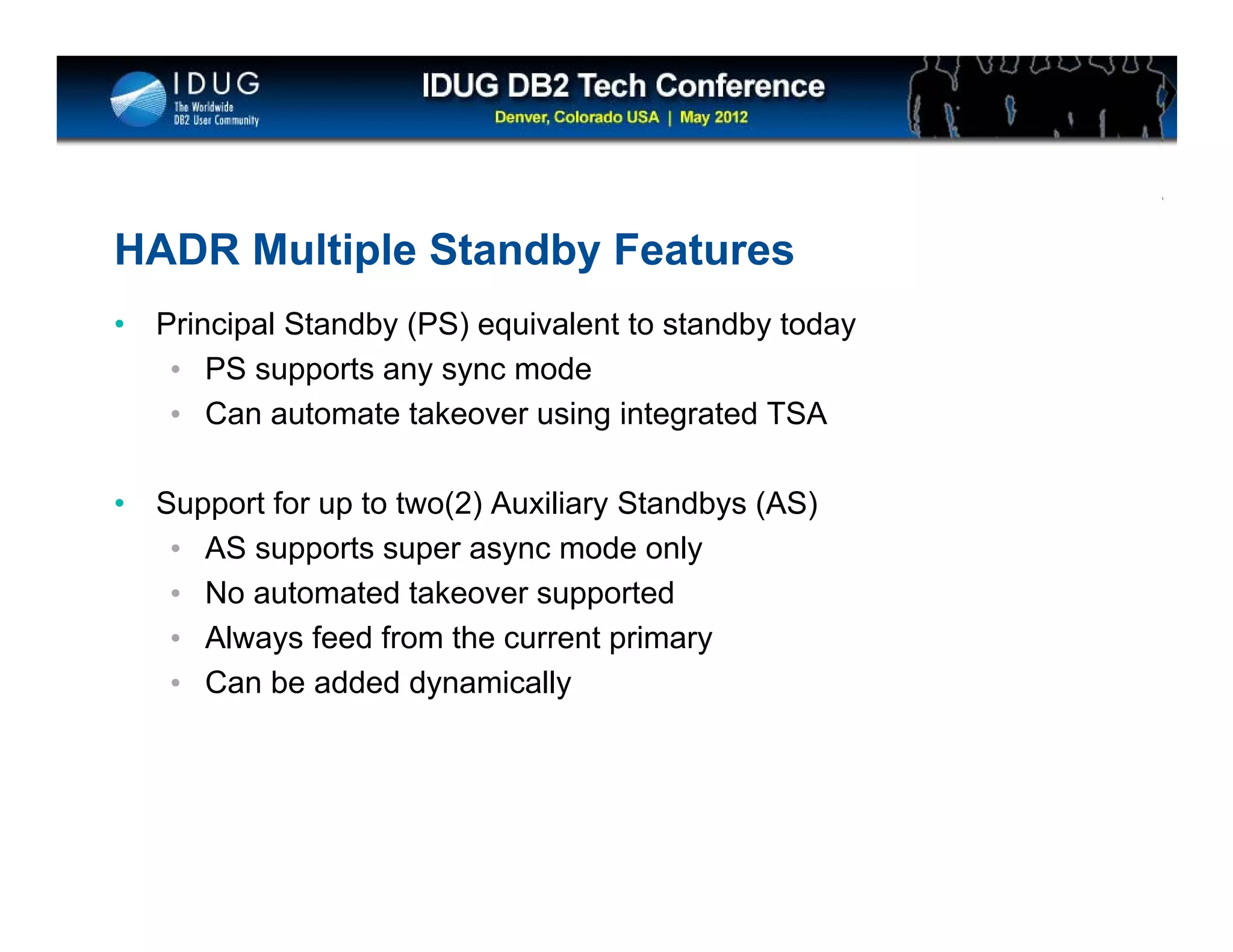 IDUG
The Worldwide
DB2 User Community

IDUG DB2 Tech Conference
Denver, Colorado USA | May 2012

HADR Multiple Standby Features

• Principal Standby (PS) equivalent to standby today
 • PS supports any sync mode
 • Can automate takeover using integrated TSA

• Support for up to two(2) Auxiliary Standbys (AS)
 • AS supports super async mode only
 • No automated takeover supported
 • Always feed from the current primary
 • Can be added dynamically